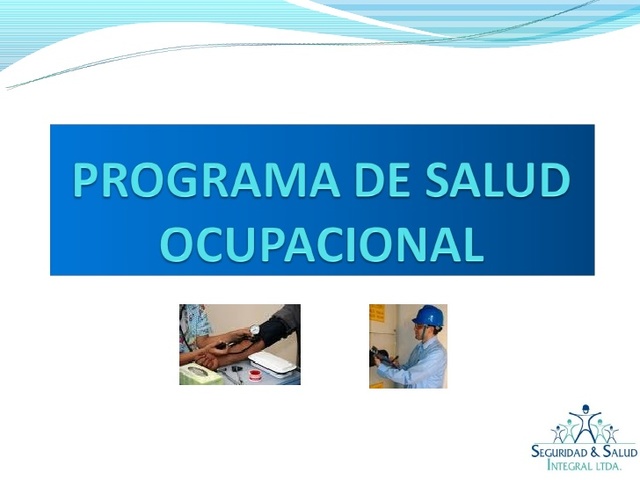 PROGRAMA DE SALUD OCUPACIONAL

SEGURIDAD & SALUD
INTEGRAL LTDA.